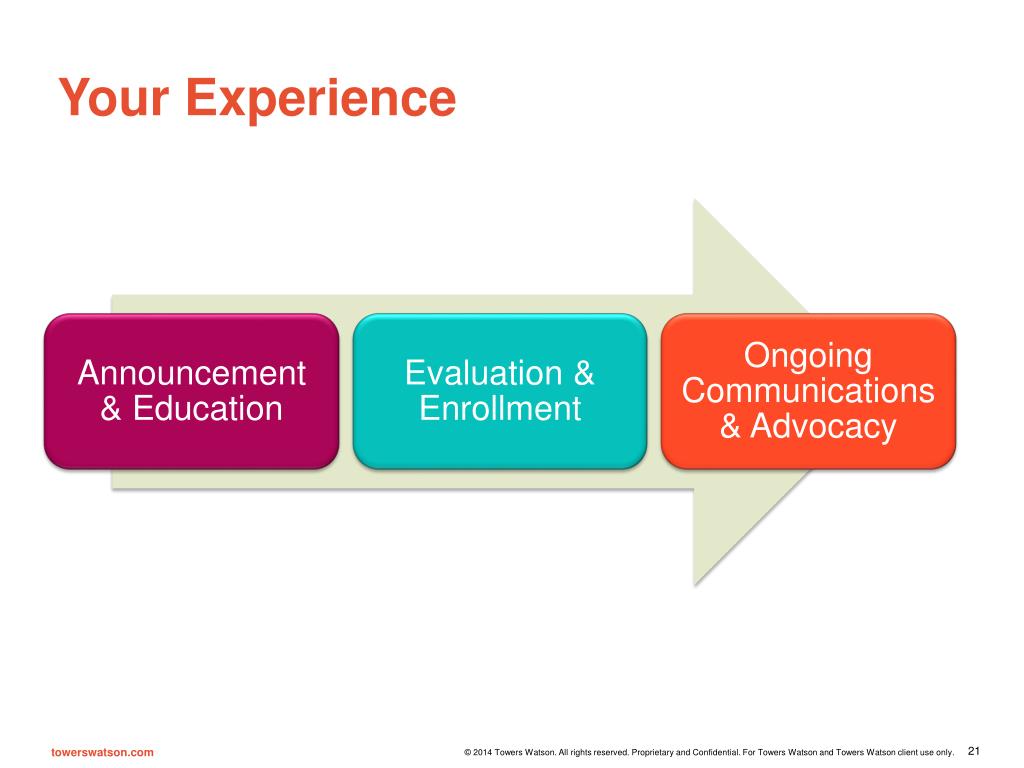 Your Experience

Announcement & Education

Evaluation & Enrollment

Ongoing Communications & Advocacy

towerswatson.com

© 2014 Towers Watson. All rights reserved. Proprietary and Confidential. For Towers Watson and Towers Watson client use only.

21